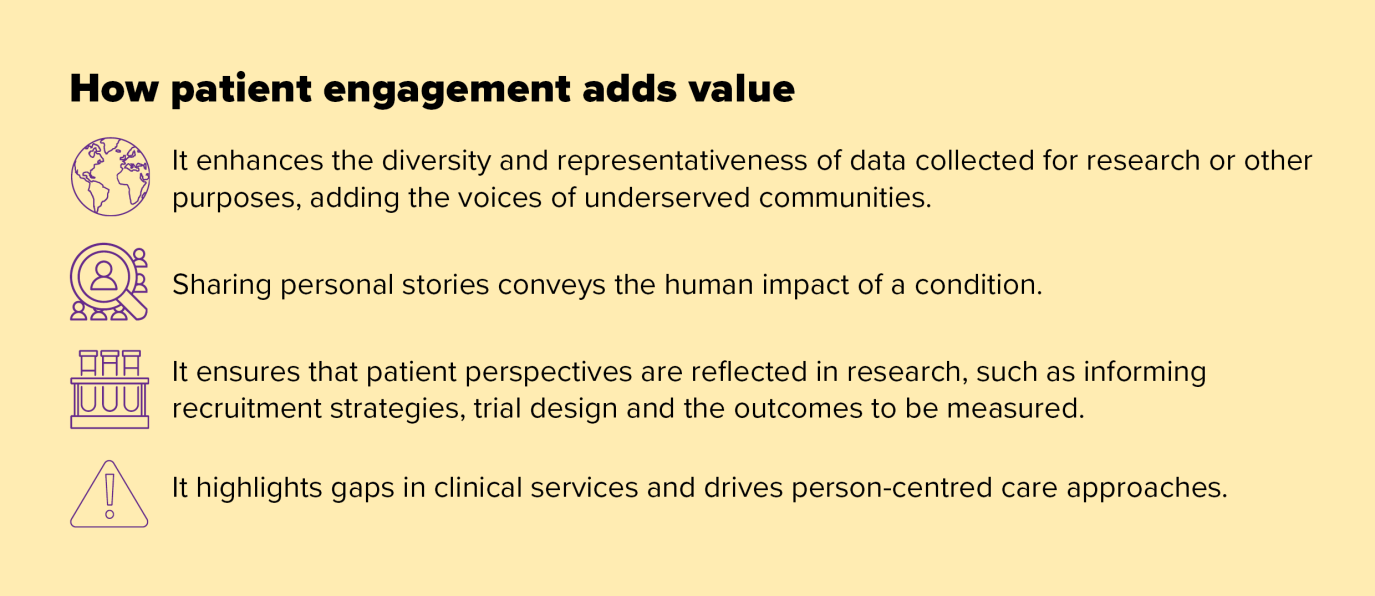 How patient engagement adds value

It enhances the diversity and representativeness of data collected for research or other purposes, adding the voices of underserved communities.

Sharing personal stories conveys the human impact of a condition.

It ensures that patient perspectives are reflected in research, such as informing recruitment strategies, trial design and the outcomes to be measured.

It highlights gaps in clinical services and drives person-centred care approaches.